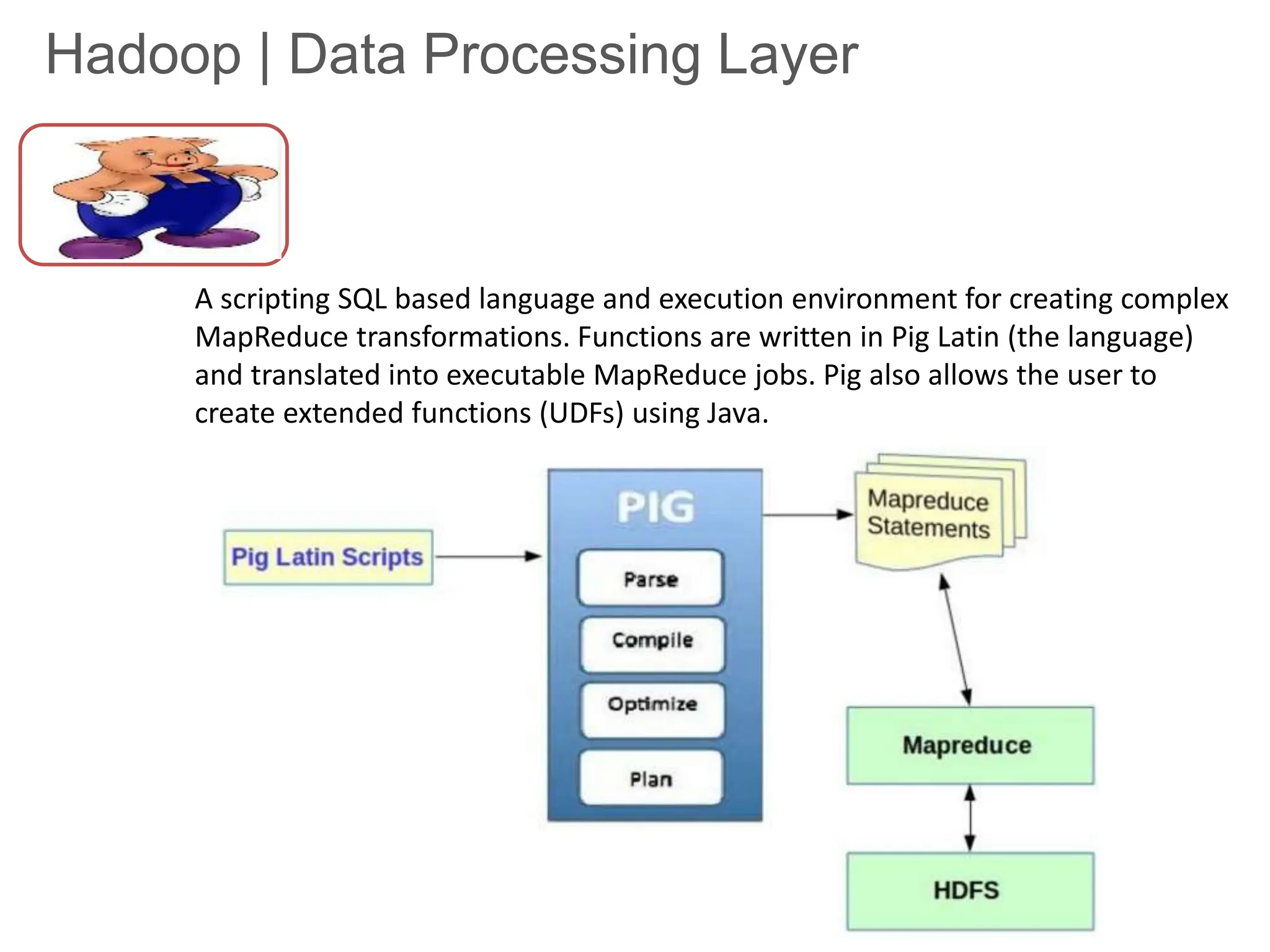 Hadoop | Data Processing Layer

A scripting SQL based language and execution environment for creating complex MapReduce transformations. Functions are written in Pig Latin (the language) and translated into executable MapReduce jobs. Pig also allows the user to create extended functions (UDFs) using Java.

Pig Latin Scripts

PIG

Parse

Compile

Optimize

Plan

Mapreduce Statements

Mapreduce

HDFS